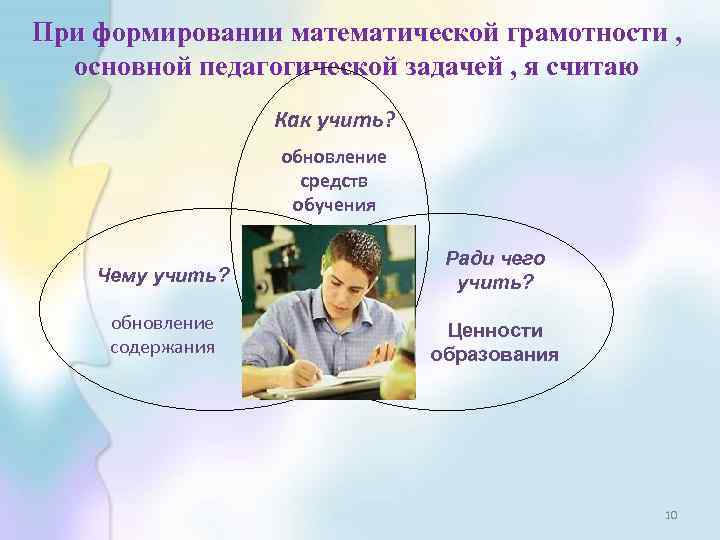 При формировании математической грамотности , основной педагогической задачей , я считаю

Как учить?

обновление средств обучения

Чему учить?

обновление содержания

Ради чего учить?

Ценности образования

10